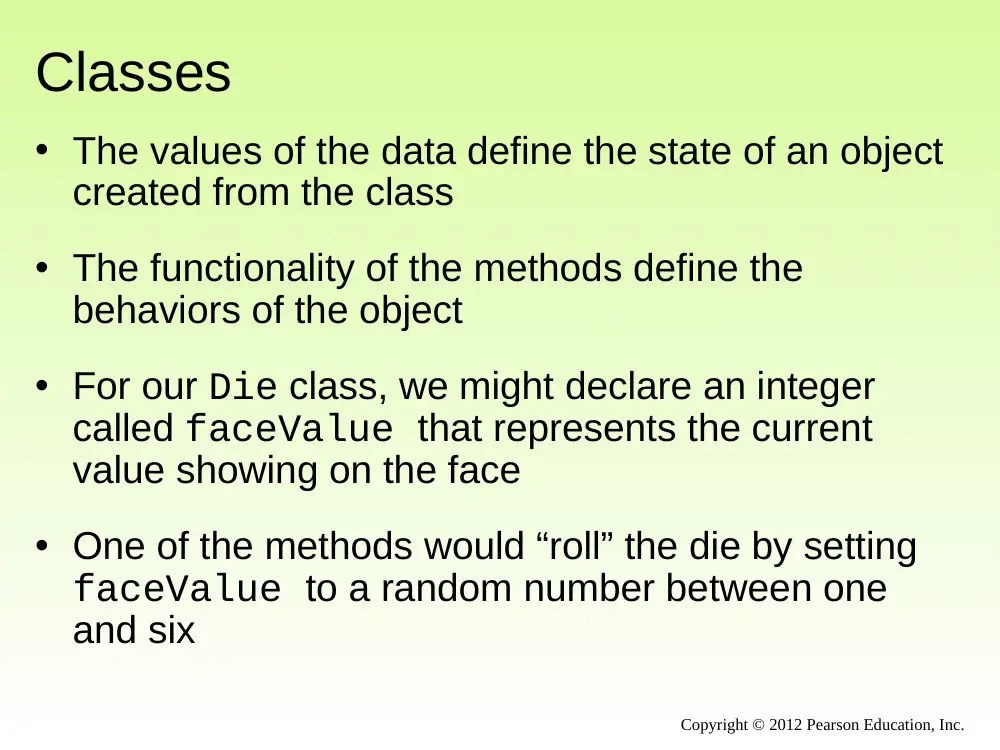 Classes

• The values of the data define the state of an object created from the class

• The functionality of the methods define the behaviors of the object

• For our Die class, we might declare an integer called faceValue that represents the current value showing on the face

• One of the methods would "roll" the die by setting faceValue to a random number between one and six

Copyright © 2012 Pearson Education, Inc.